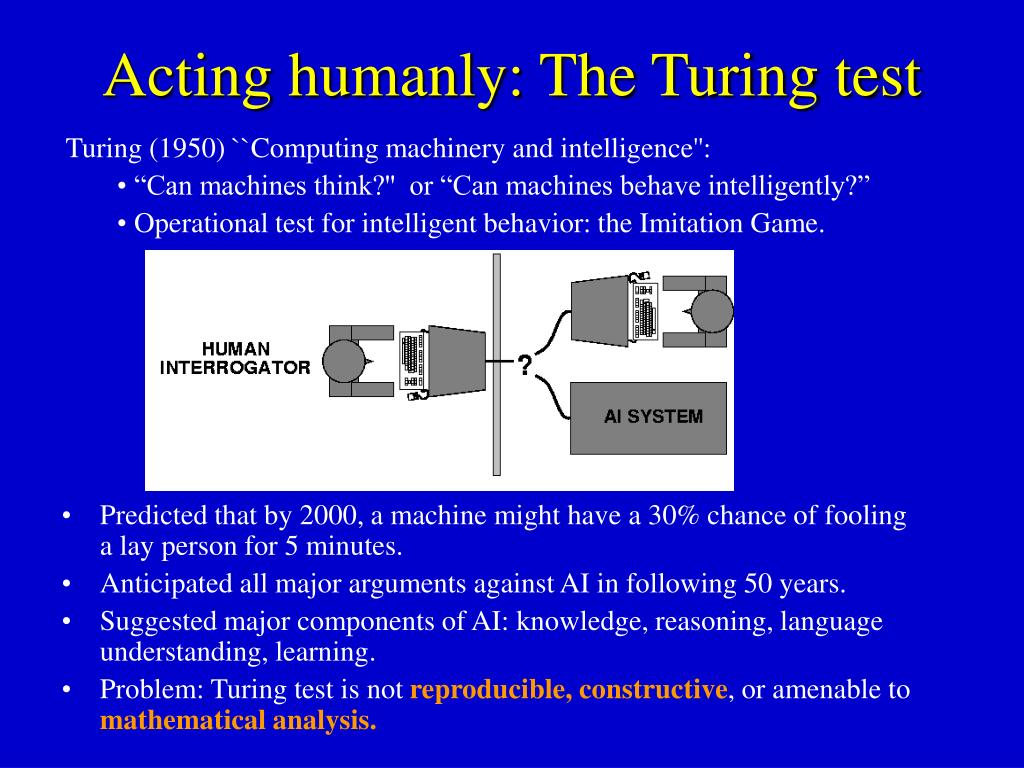 Acting humanly: The Turing test

Turing (1950) ``Computing machinery and intelligence":

• “Can machines think?"  or “Can machines behave intelligently?”

• Operational test for intelligent behavior: the Imitation Game.

HUMAN INTERROGATOR

?

AI SYSTEM

• Predicted that by 2000, a machine might have a 30% chance of fooling a lay person for 5 minutes.

• Anticipated all major arguments against AI in following 50 years.

• Suggested major components of AI: knowledge, reasoning, language understanding, learning.

• Problem: Turing test is not reproducible, constructive, or amenable to mathematical analysis.